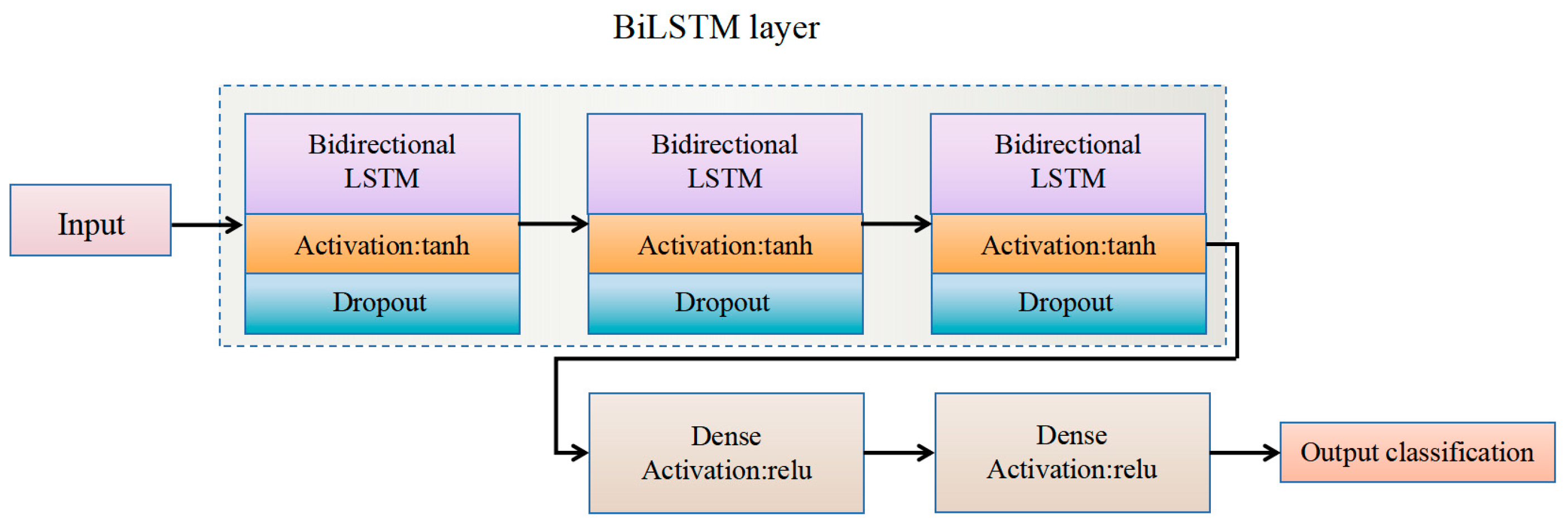 BiLSTM layer

Input

Bidirectional LSTM

Activation:tanh

Dropout

Bidirectional LSTM

Activation:tanh

Dropout

Bidirectional LSTM

Activation:tanh

Dropout

Dense
Activation:relu

Dense
Activation:relu

Output classification